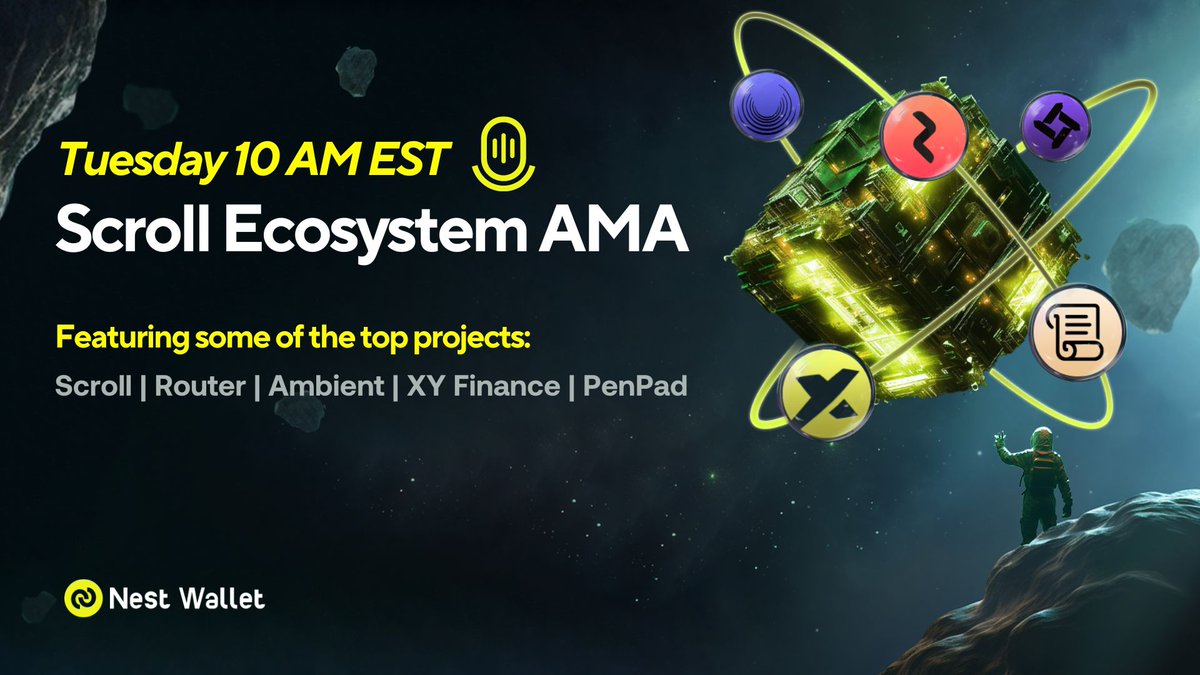 Tuesday 10 AM EST

Scroll Ecosystem AMA

Featuring some of the top projects:

Scroll | Router | Ambient | XY Finance | PenPad

Nest Wallet